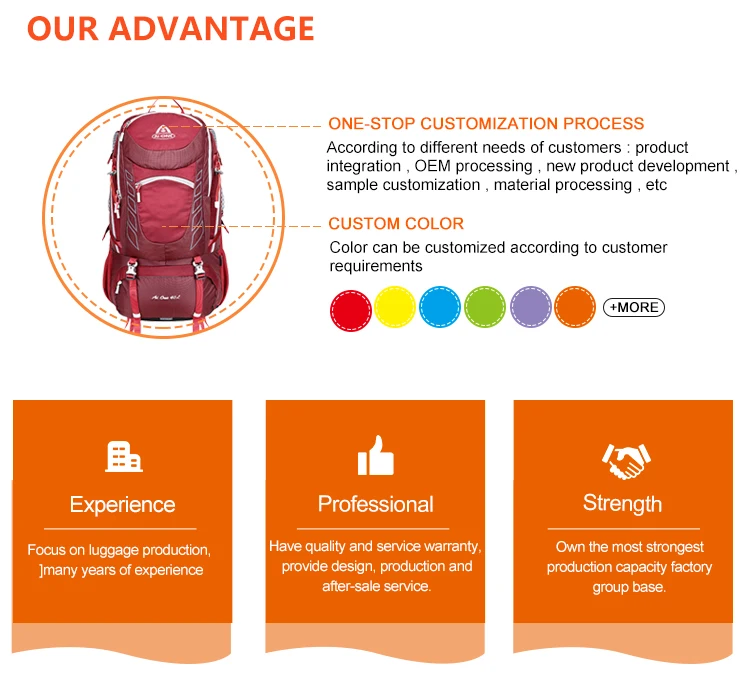 OUR ADVANTAGE

ONE-STOP CUSTOMIZATION PROCESS

According to different needs of customers : product integration , OEM processing , new product development , sample customization , material processing , etc

CUSTOM COLOR

Color can be customized according to customer requirements

+MORE

Experience

Focus on luggage production, ]many years of experience

Professional

Have quality and service warranty, provide design, production and after-sale service.

Strength

Own the most strongest production capacity factory group base.